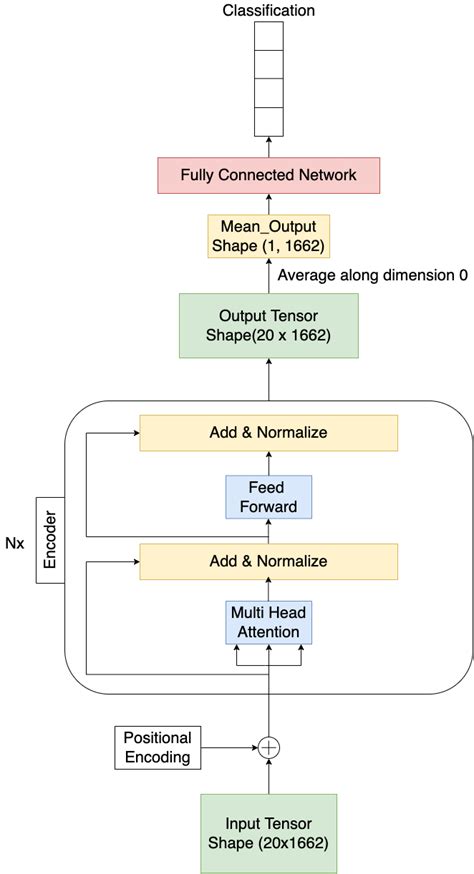 Classification

Fully Connected Network

Mean_Output
Shape (1, 1662)

Average along dimension 0

Output Tensor
Shape(20 x 1662)

Add & Normalize

Feed
Forward

Nx

Encoder

Add & Normalize

Multi Head
Attention

Positional
Encoding

Input Tensor
Shape (20x1662)